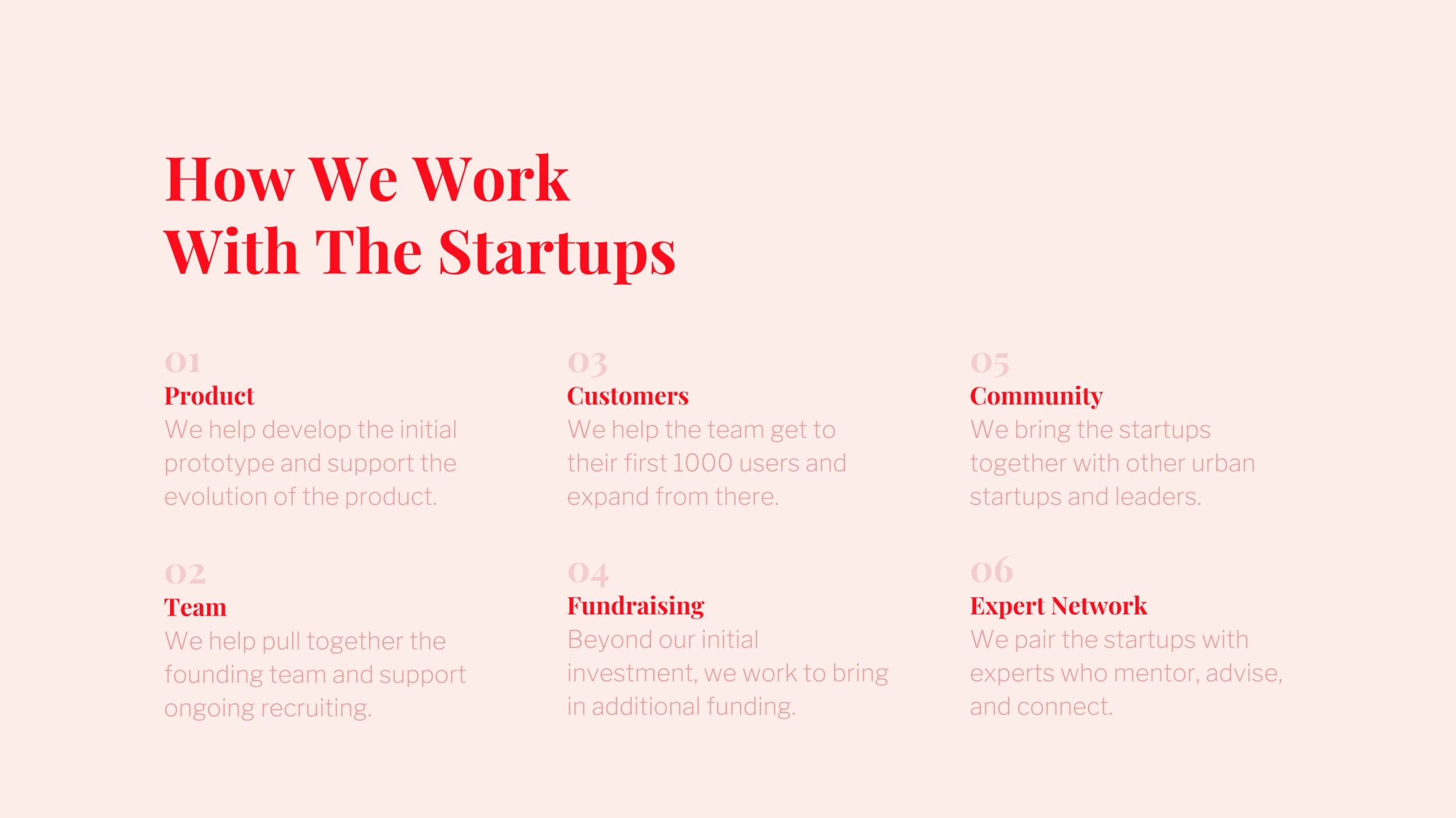 How We Work
With The Startups

01
Product
We help develop the initial prototype and support the evolution of the product.

02
Team
We help pull together the founding team and support ongoing recruiting.

03
Customers
We help the team get to their first 1000 users and expand from there.

04
Fundraising
Beyond our initial investment, we work to bring in additional funding.

05
Community
We bring the startups together with other urban startups and leaders.

06
Expert Network
We pair the startups with experts who mentor, advise, and connect.